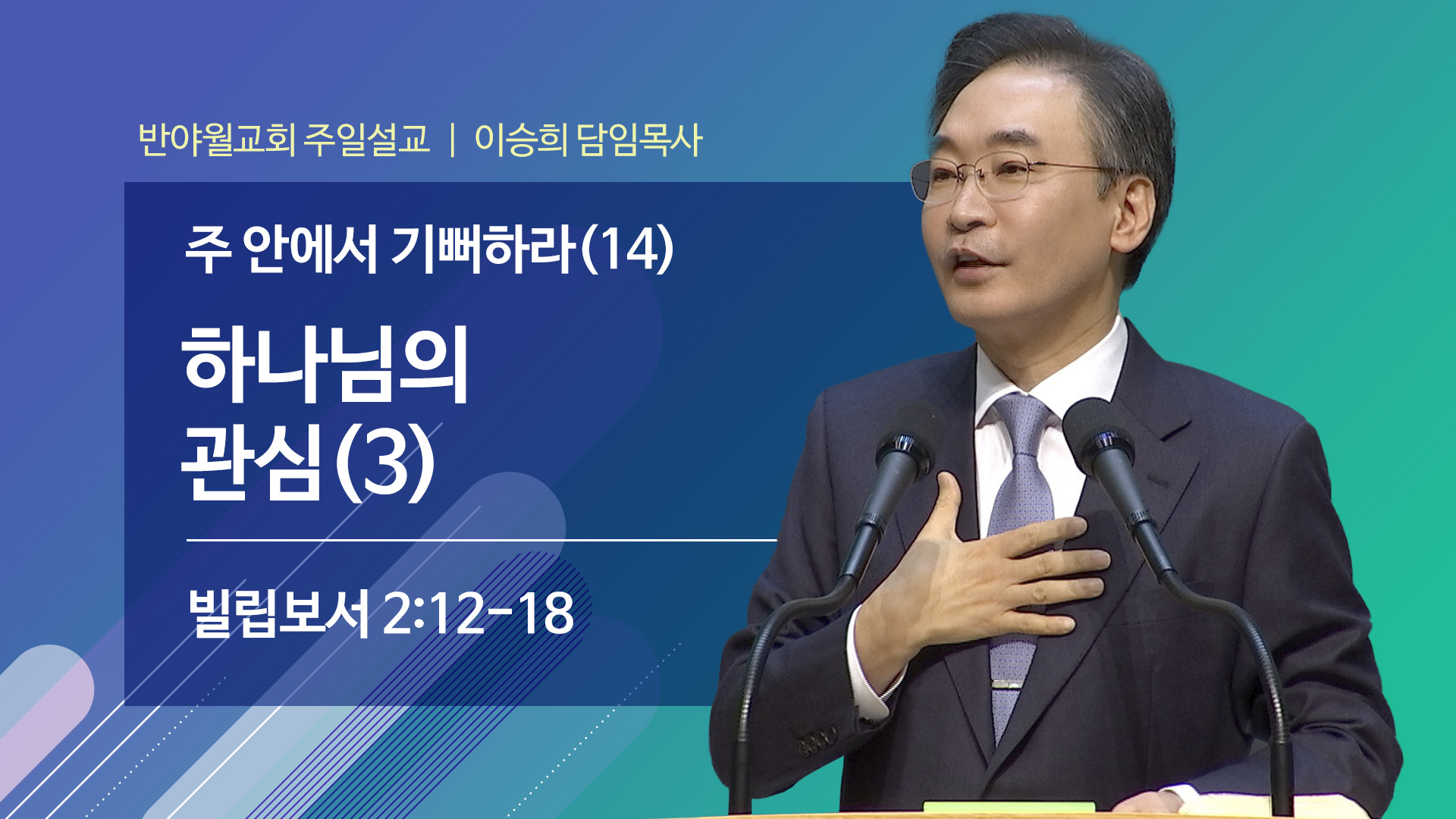 반야월교회 주일설교 | 이승희 담임목사

주 안에서 기뻐하라(14)

하나님의 관심(3)

빌립보서 2:12-18